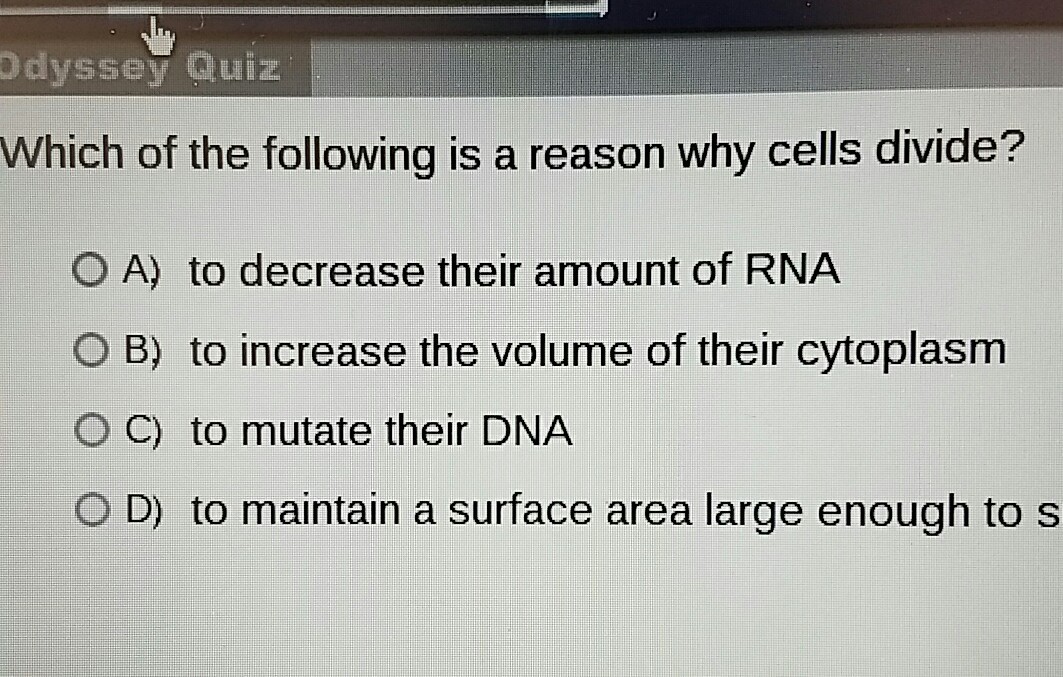 Odyssey Quiz

Which of the following is a reason why cells divide?

A) to decrease their amount of RNA

B) to increase the volume of their cytoplasm

C) to mutate their DNA

D) to maintain a surface area large enough to s